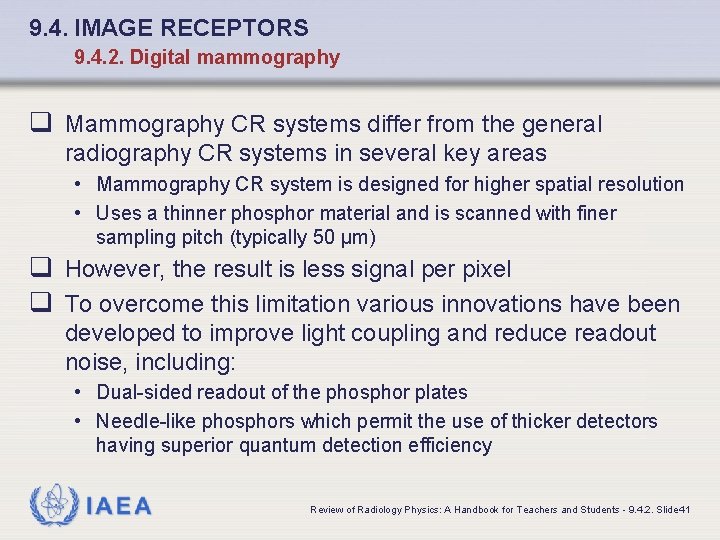 9.4. IMAGE RECEPTORS
9.4.2. Digital mammography

❑ Mammography CR systems differ from the general radiography CR systems in several key areas
• Mammography CR system is designed for higher spatial resolution
• Uses a thinner phosphor material and is scanned with finer sampling pitch (typically 50 µm)

❑ However, the result is less signal per pixel

❑ To overcome this limitation various innovations have been developed to improve light coupling and reduce readout noise, including:
• Dual-sided readout of the phosphor plates
• Needle-like phosphors which permit the use of thicker detectors having superior quantum detection efficiency

IAEA

Review of Radiology Physics: A Handbook for Teachers and Students - 9.4.2. Slide41